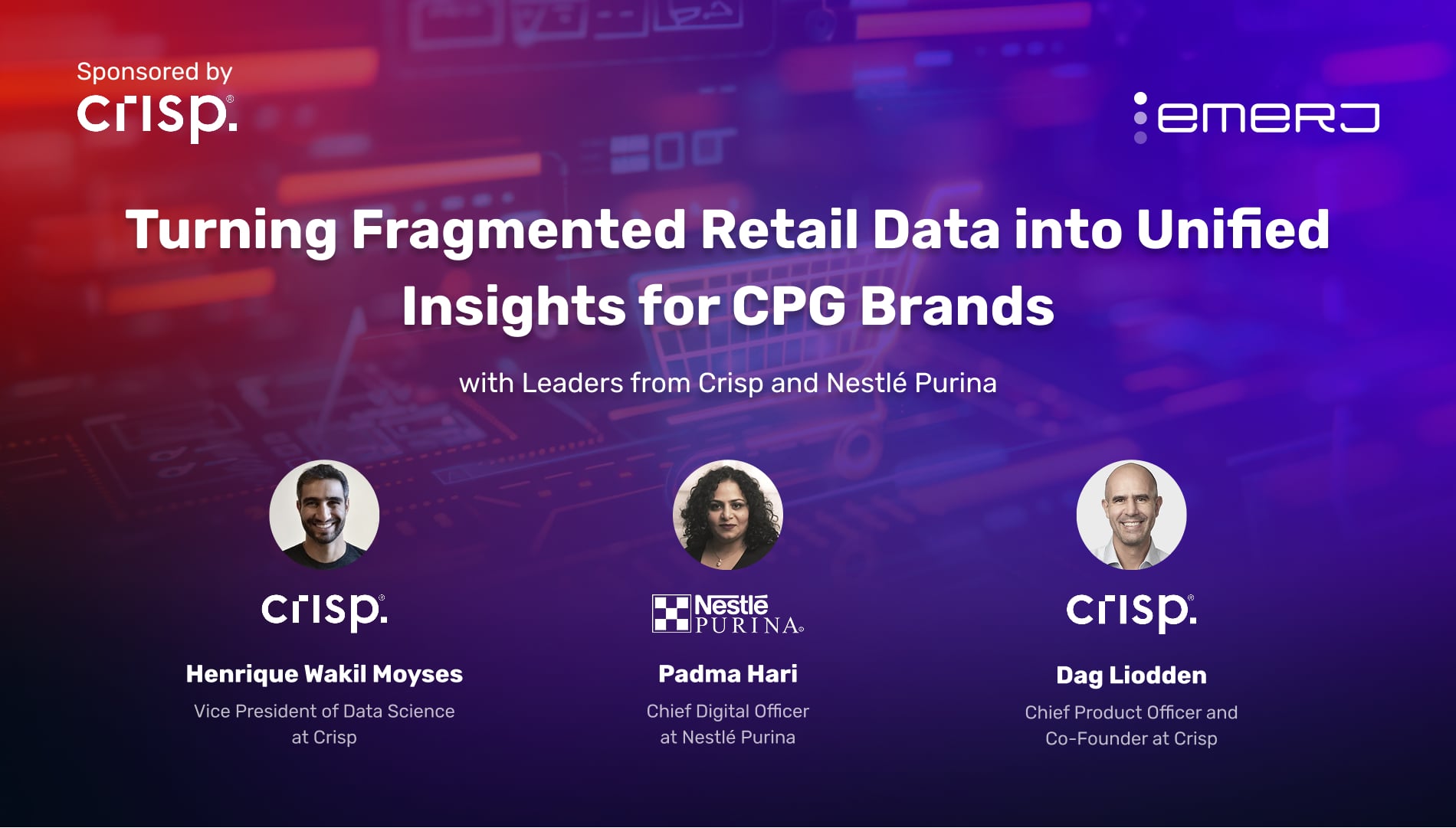 Sponsored by
crisp.

emerj

Turning Fragmented Retail Data into Unified Insights for CPG Brands

with Leaders from Crisp and Nestlé Purina

crisp.

Henrique Wakil Moyses

Vice President of Data Science at Crisp

Nestlé PURINA

Padma Hari

Chief Digital Officer at Nestlé Purina

crisp.

Dag Liodden

Chief Product Officer and Co-Founder at Crisp